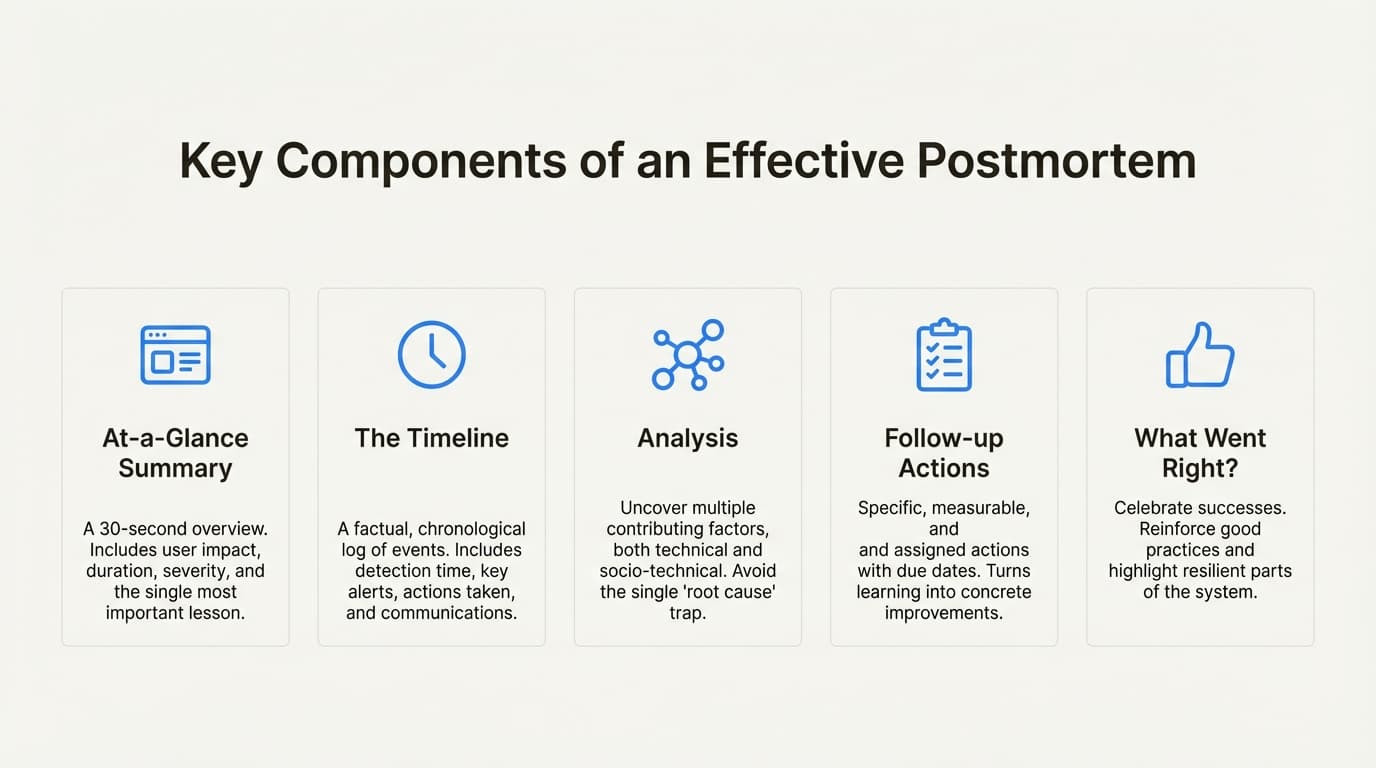 Key Components of an Effective Postmortem

At-a-Glance Summary

A 30-second overview. Includes user impact, duration, severity, and the single most important lesson.

The Timeline

A factual, chronological log of events. Includes detection time, key alerts, actions taken, and communications.

Analysis

Uncover multiple contributing factors, both technical and socio-technical. Avoid the single 'root cause' trap.

Follow-up Actions

Specific, measurable, and and assigned actions with due dates. Turns learning into concrete improvements.

What Went Right?

Celebrate successes. Reinforce good practices and highlight resilient parts of the system.